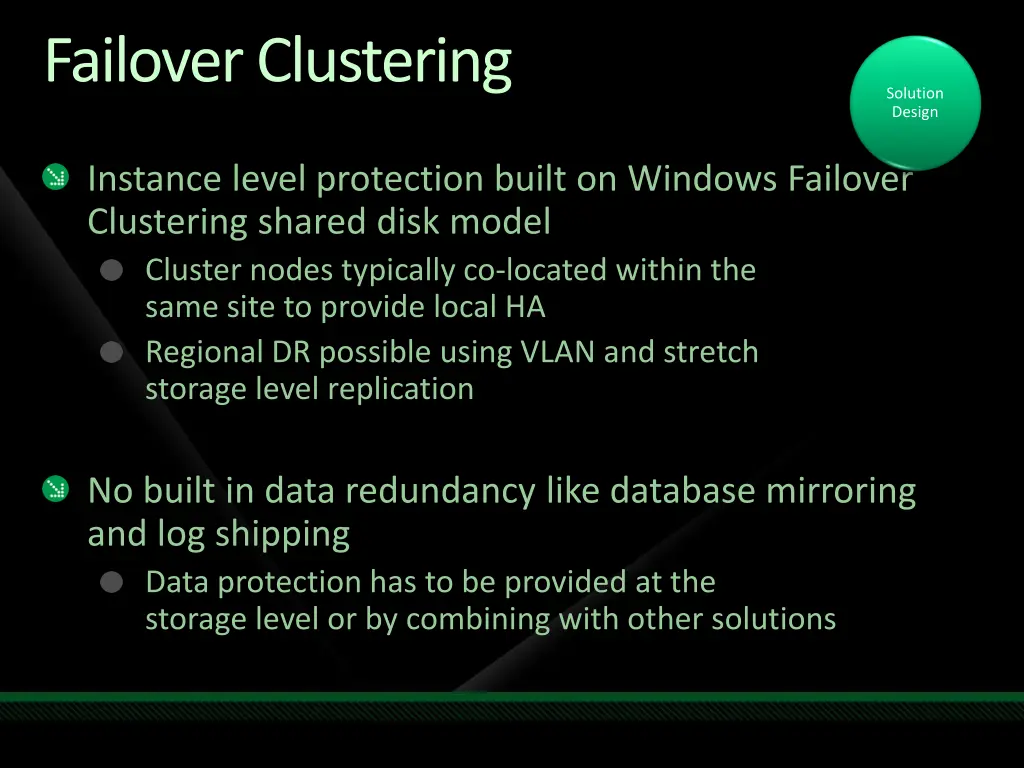 Failover Clustering

Solution Design

Instance level protection built on Windows Failover Clustering shared disk model

Cluster nodes typically co-located within the same site to provide local HA

Regional DR possible using VLAN and stretch storage level replication

No built in data redundancy like database mirroring and log shipping

Data protection has to be provided at the storage level or by combining with other solutions